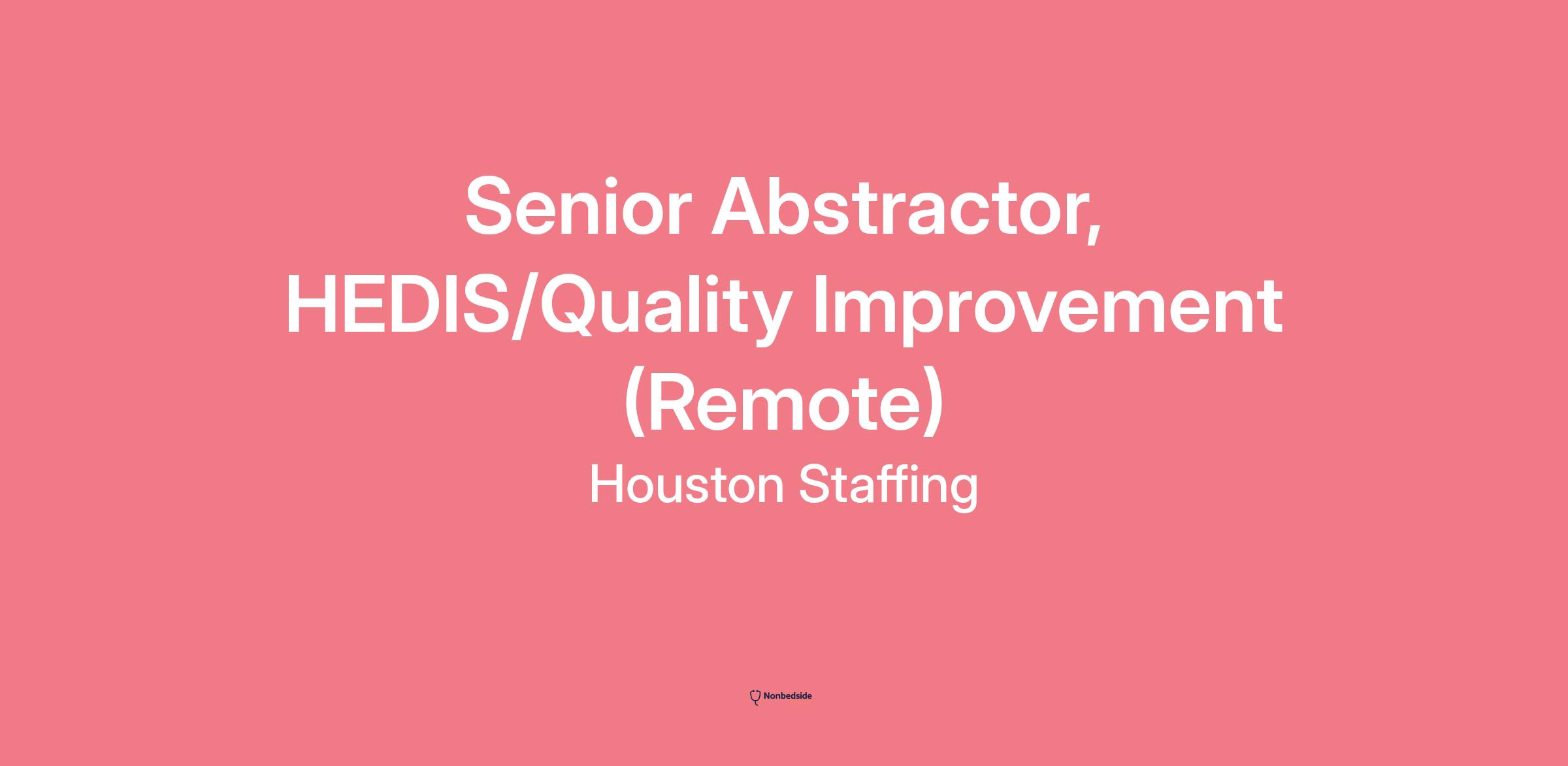 Senior Abstractor, HEDIS/Quality Improvement (Remote)

Houston Staffing

Nonbedside